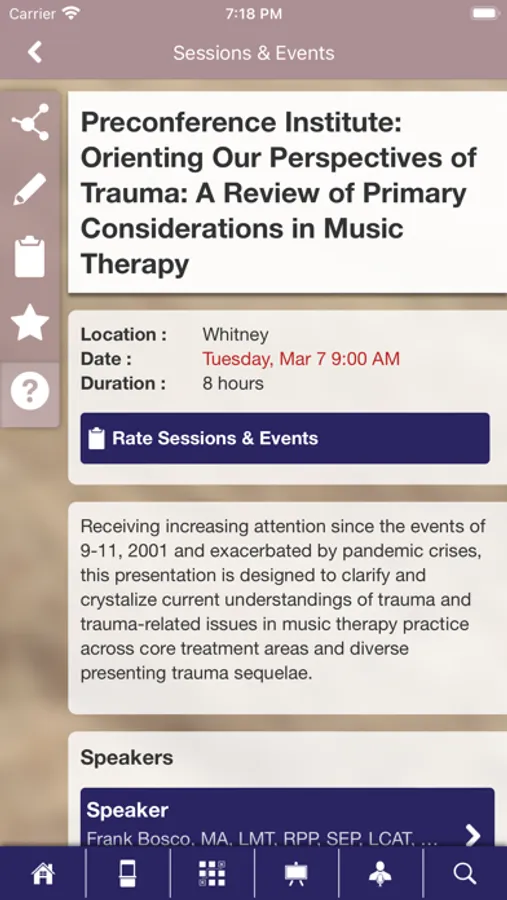 Carrier 7:18 PM

Sessions & Events

Preconference Institute: Orienting Our Perspectives of Trauma: A Review of Primary Considerations in Music Therapy

Location : Whitney
Date : Tuesday, Mar 7 9:00 AM
Duration : 8 hours

Rate Sessions & Events

Receiving increasing attention since the events of 9-11, 2001 and exacerbated by pandemic crises, this presentation is designed to clarify and crystalize current understandings of trauma and trauma-related issues in music therapy practice across core treatment areas and diverse presenting trauma sequelae.

Speakers

Speaker
Frank Bosco, MA, LMT, RPP, SEP, LCAT, ...